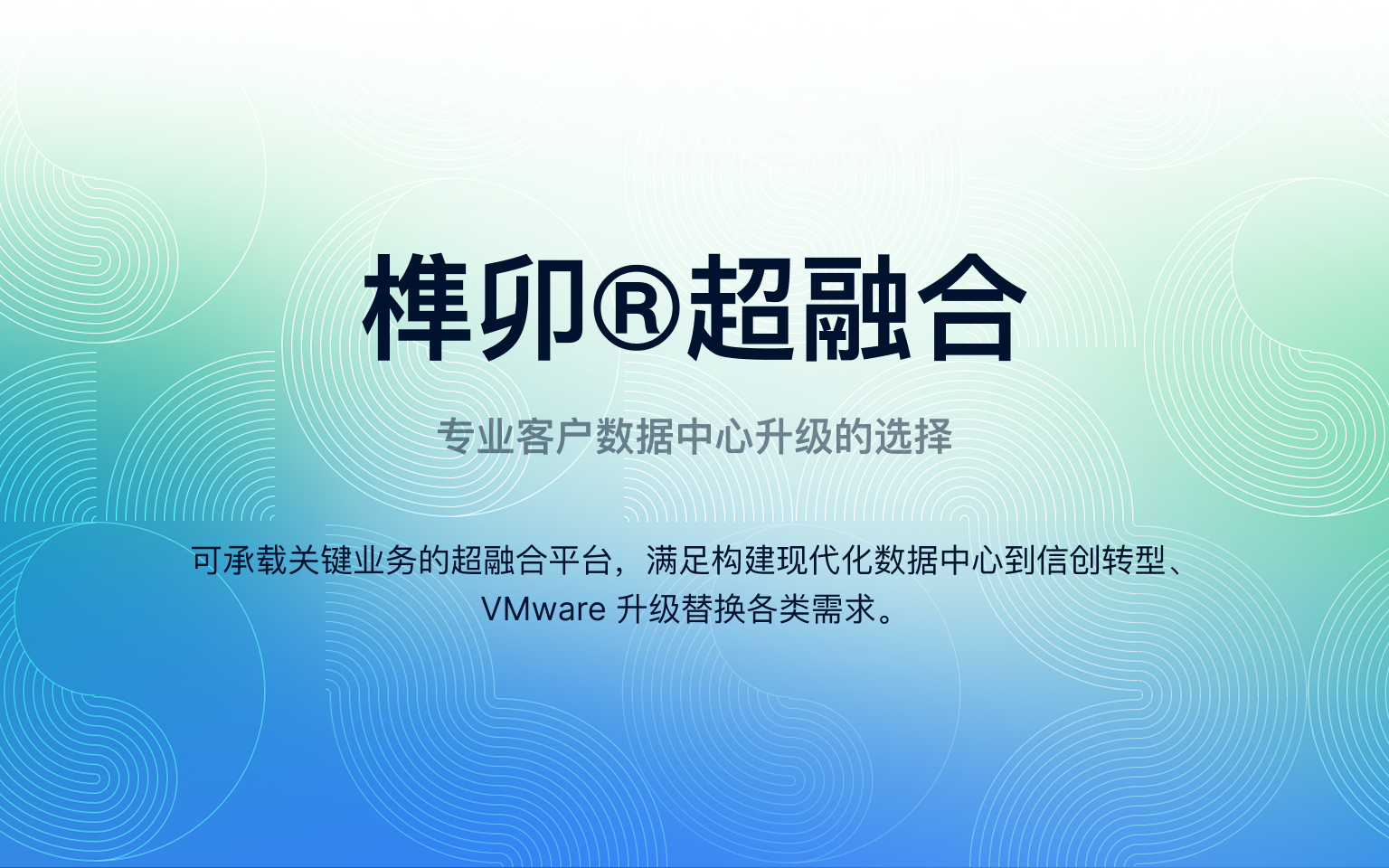 榫卯®超融合

专业客户数据中心升级的选择

可承载关键业务的超融合平台，满足构建现代化数据中心到信创转型、VMware 升级替换各类需求。